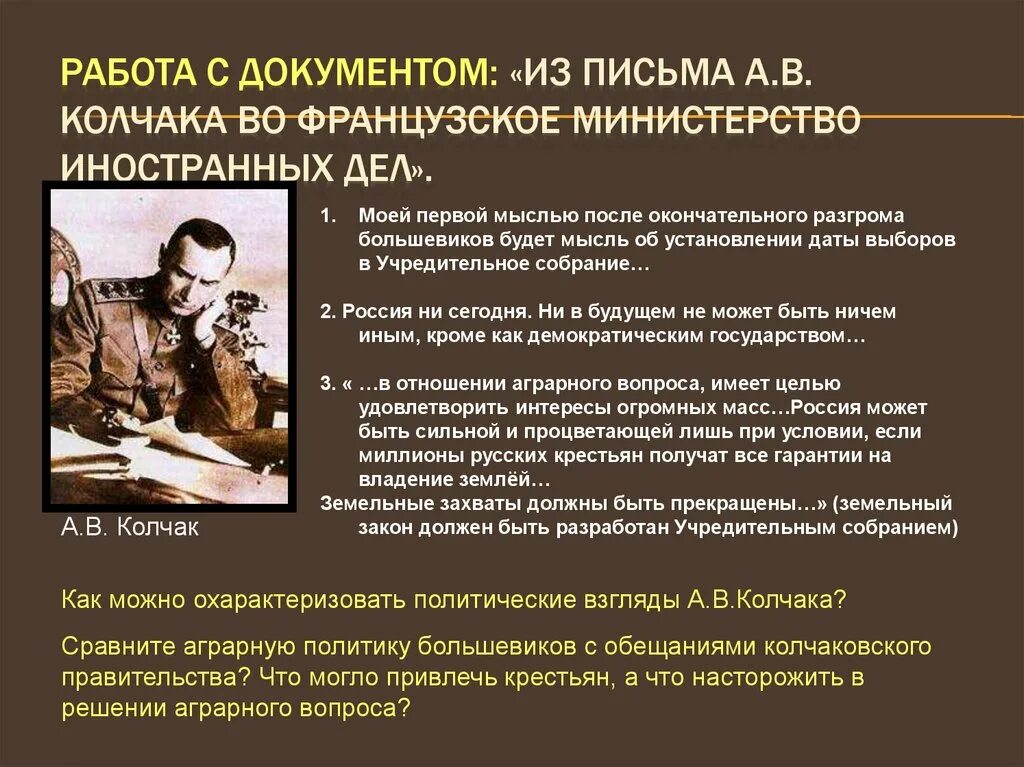 РАБОТА С ДОКУМЕНТОМ: «ИЗ ПИСЬМА А.В. КОЛЧАКА ВО ФРАНЦУЗСКОЕ МИНИСТЕРСТВО ИНОСТРАННЫХ ДЕЛ».

1. Моей первой мыслью после окончательного разгрома большевиков будет мысль об установлении даты выборов в Учредительное собрание…

2. Россия ни сегодня. Ни в будущем не может быть ничем иным, кроме как демократическим государством…

3. « …в отношении аграрного вопроса, имеет целью удовлетворить интересы огромных масс…Россия может быть сильной и процветающей лишь при условии, если миллионы русских крестьян получат все гарантии на владение землёй…
Земельные захваты должны быть прекращены…» (земельный закон должен быть разработан Учредительным собранием)

А.В. Колчак

Как можно охарактеризовать политические взгляды А.В.Колчака?

Сравните аграрную политику большевиков с обещаниями колчаковского правительства? Что могло привлечь крестьян, а что насторожить в решении аграрного вопроса?